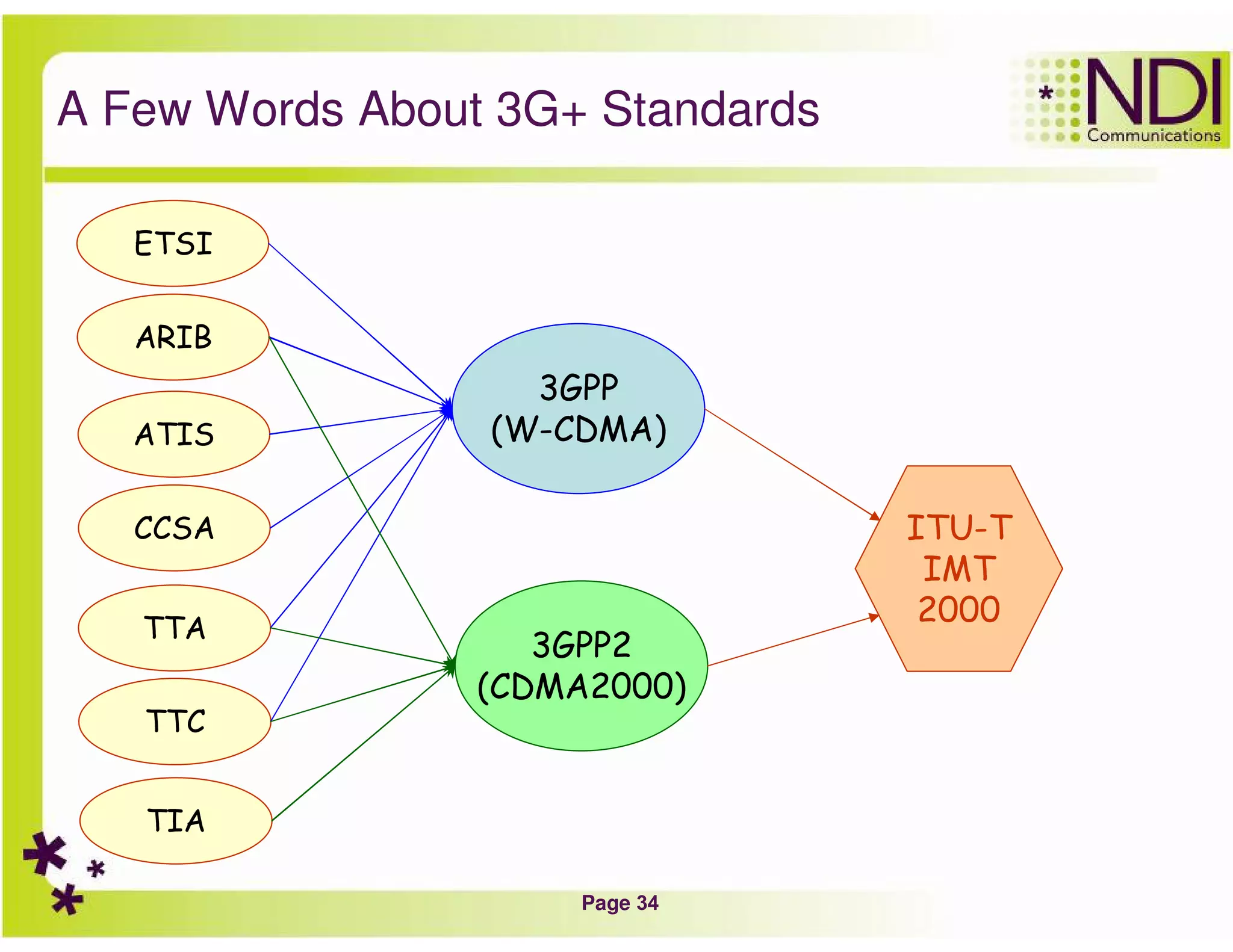 A Few Words About 3G+ Standards

NDI Communications

ETSI

ARIB

ATIS

CCSA

TTA

TTC

TIA

3GPP (W-CDMA)

3GPP2 (CDMA2000)

ITU-T IMT 2000

Page 34